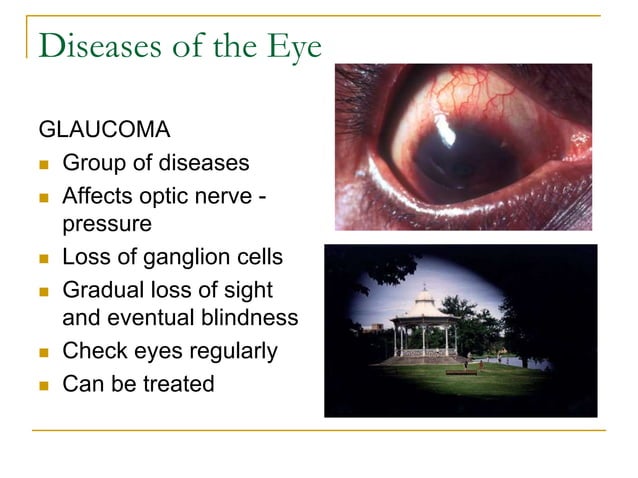 Diseases of the Eye

GLAUCOMA

- Group of diseases
- Affects optic nerve - pressure
- Loss of ganglion cells
- Gradual loss of sight and eventual blindness
- Check eyes regularly
- Can be treated